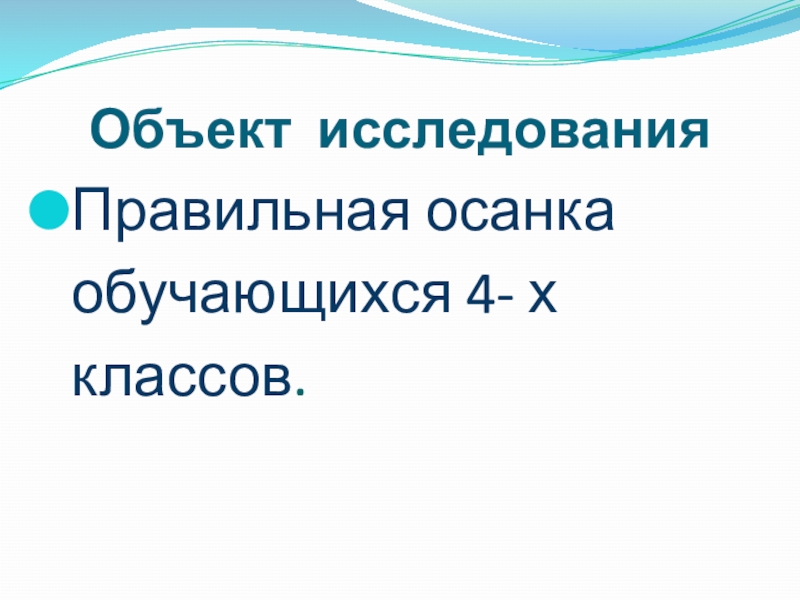 Объект исследования

Правильная осанка обучающихся 4- х классов.